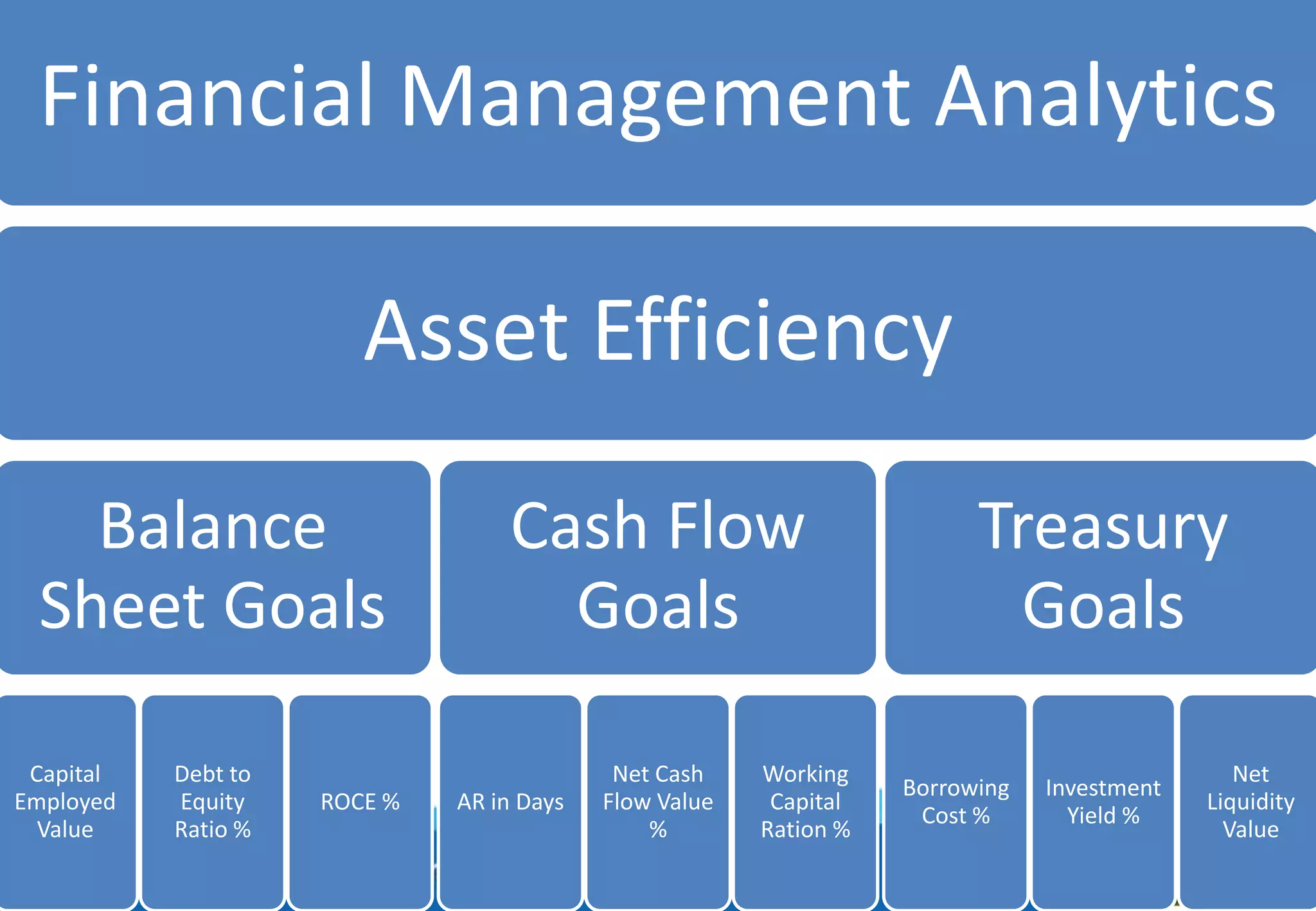 Financial Management Analytics

Asset Efficiency

Balance Sheet Goals

Cash Flow Goals

Treasury Goals

Capital Employed Value

Debt to Equity Ratio %

ROCE %

AR in Days

Net Cash Flow Value %

Working Capital Ration %

Borrowing Cost %

Investment Yield %

Net Liquidity Value